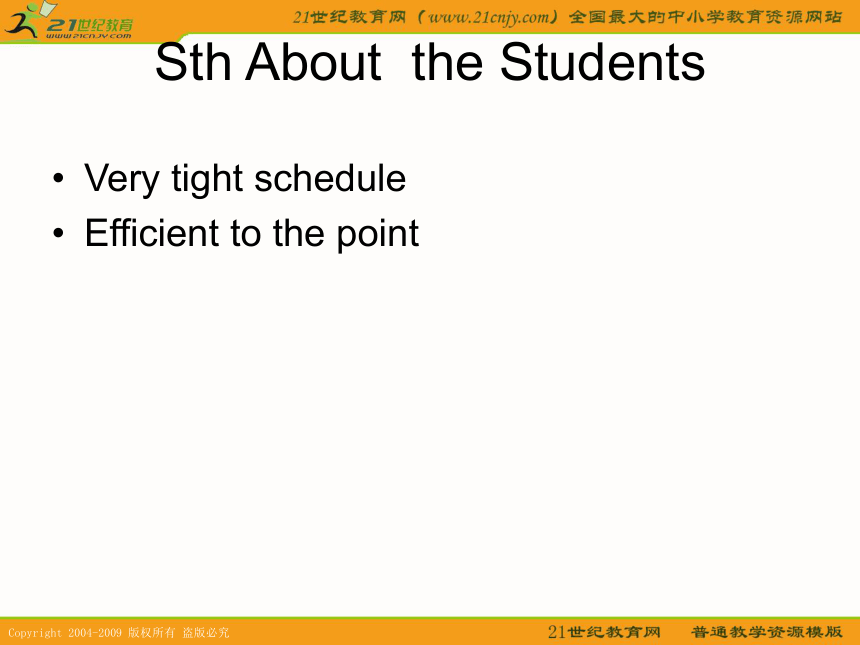 21世纪教育
www.21cnjy.com
21世纪教育网（www.21cnjy.com）全国最大的中小学教育资源网站

Sth About the Students

• Very tight schedule
• Efficient to the point

Copyright 2004-2009 版权所有 盗版必究
21世纪教育网 普通教学资源模版